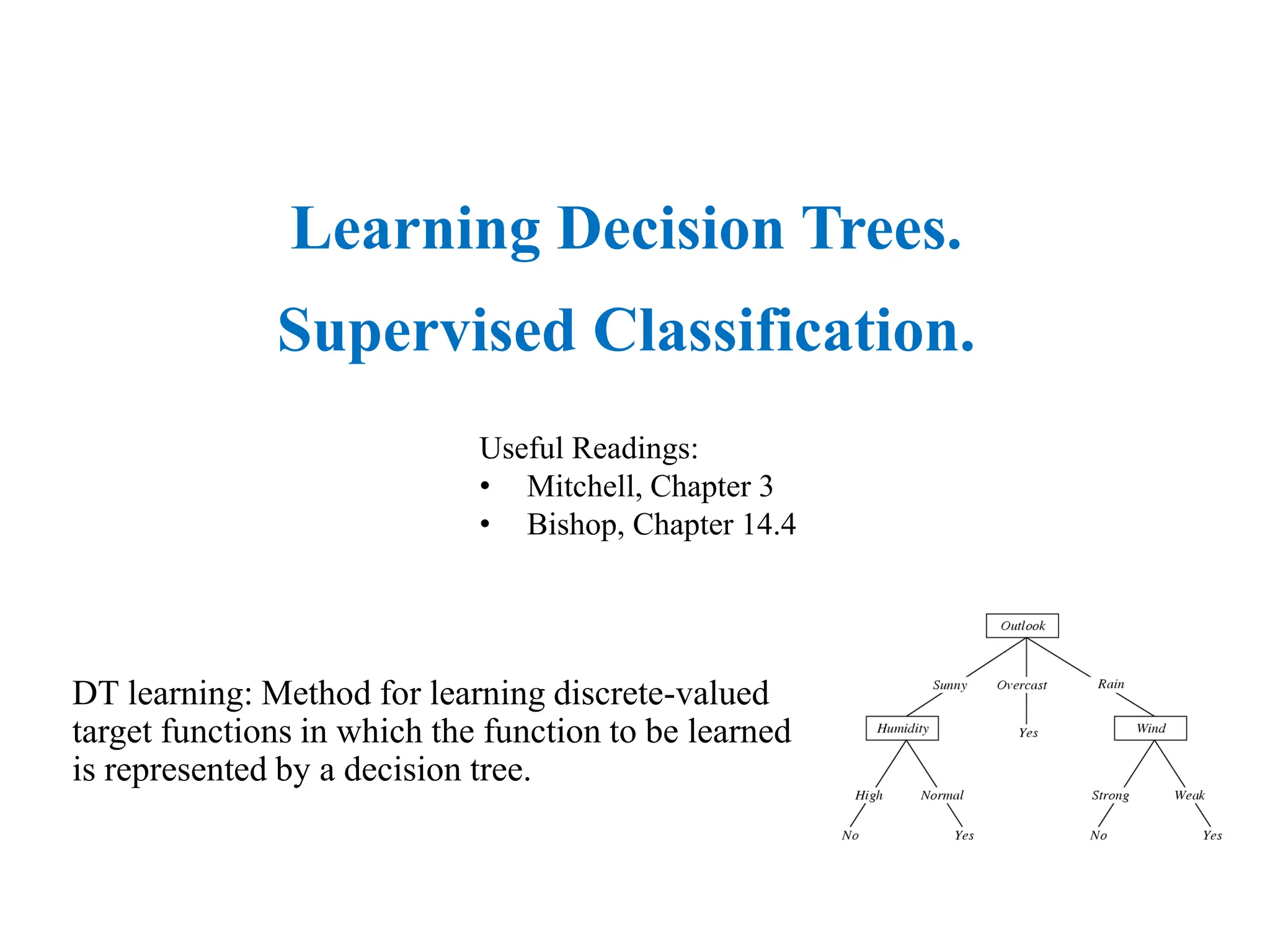 Learning Decision Trees.

Supervised Classification.

Useful Readings:
• Mitchell, Chapter 3
• Bishop, Chapter 14.4

DT learning: Method for learning discrete-valued target functions in which the function to be learned is represented by a decision tree.

Outlook
Sunny Overcast Rain
Humidity Yes Wind
High Normal Strong Weak
No Yes No Yes